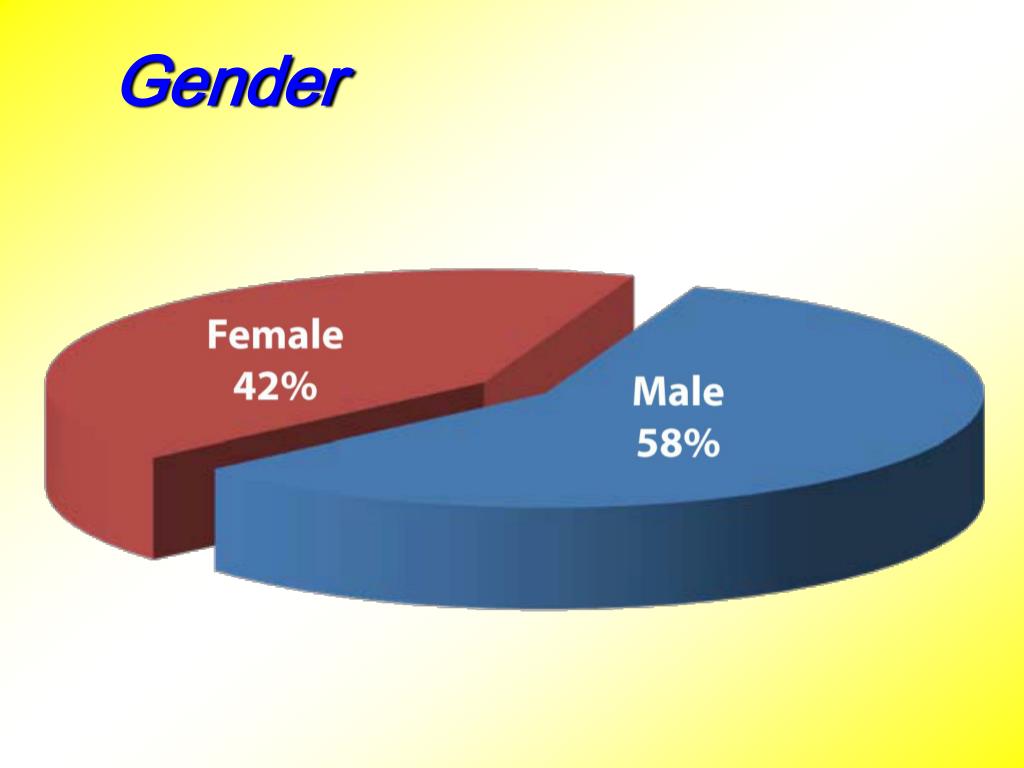 Gender

Female
42%

Male
58%